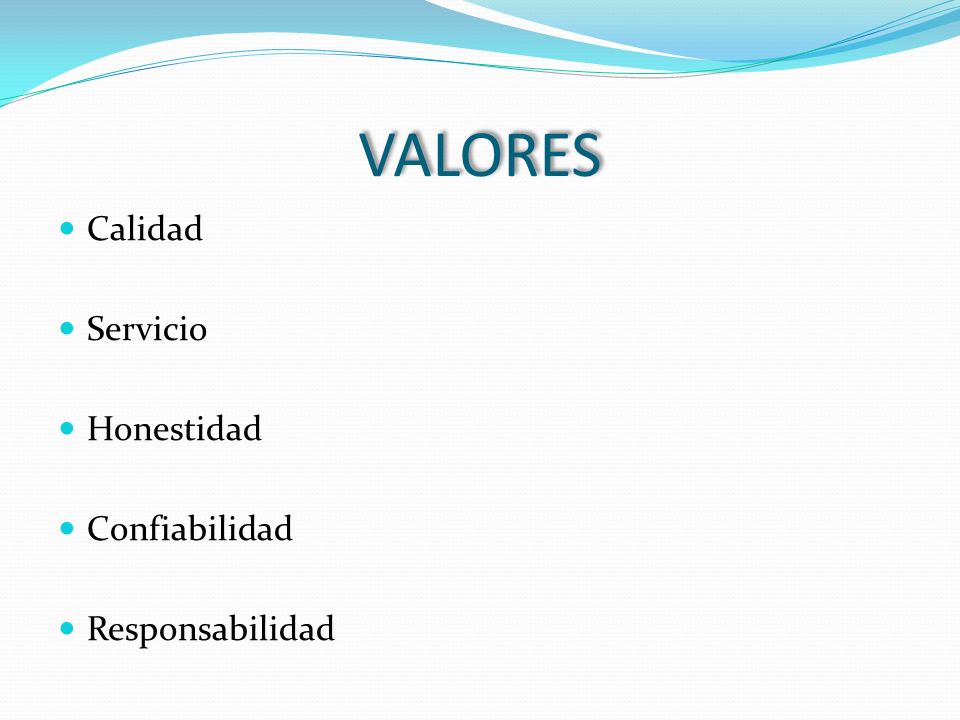 VALORES

- Calidad
- Servicio
- Honestidad
- Confiabilidad
- Responsabilidad